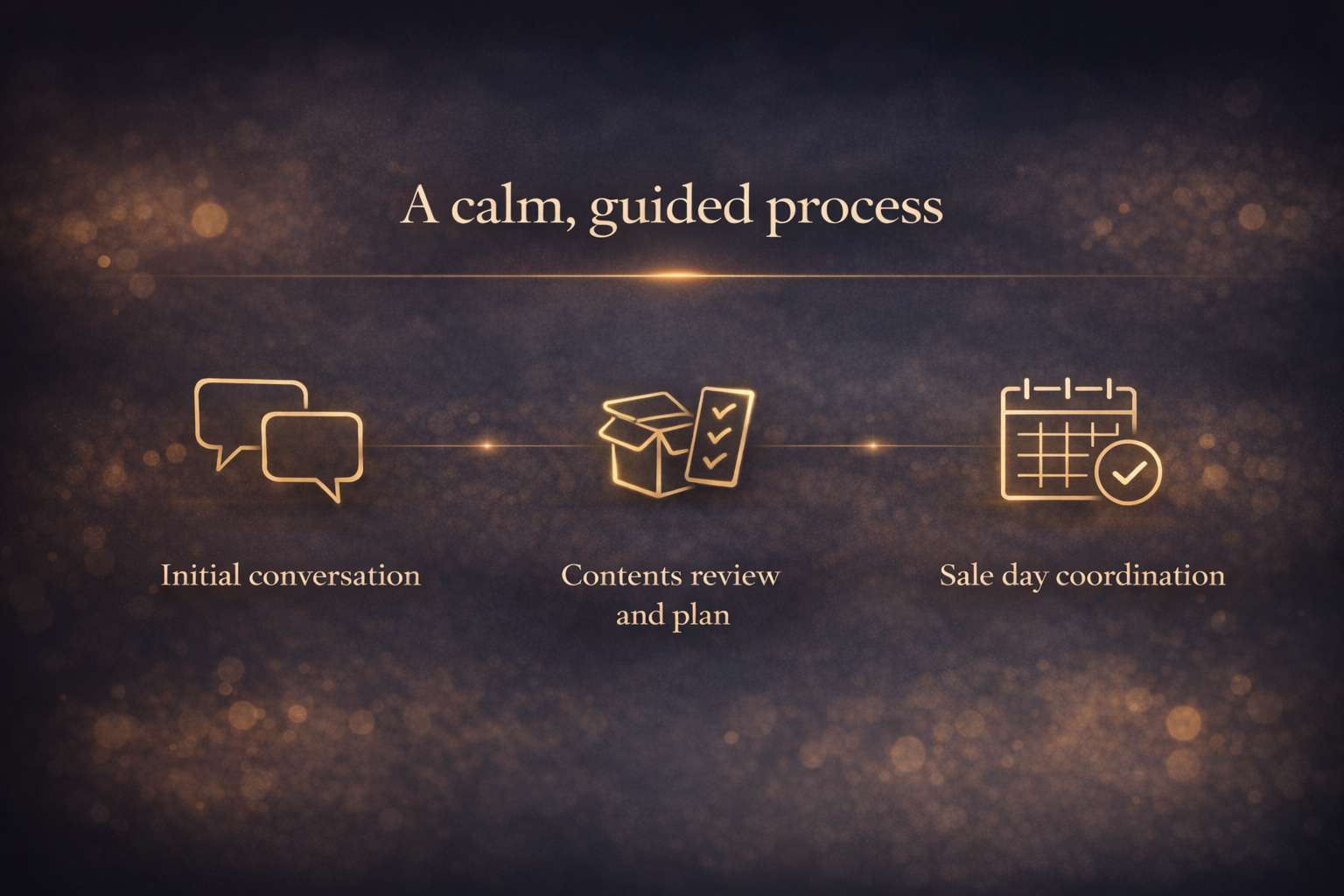 A calm, guided process

Initial conversation

Contents review and plan

Sale day coordination